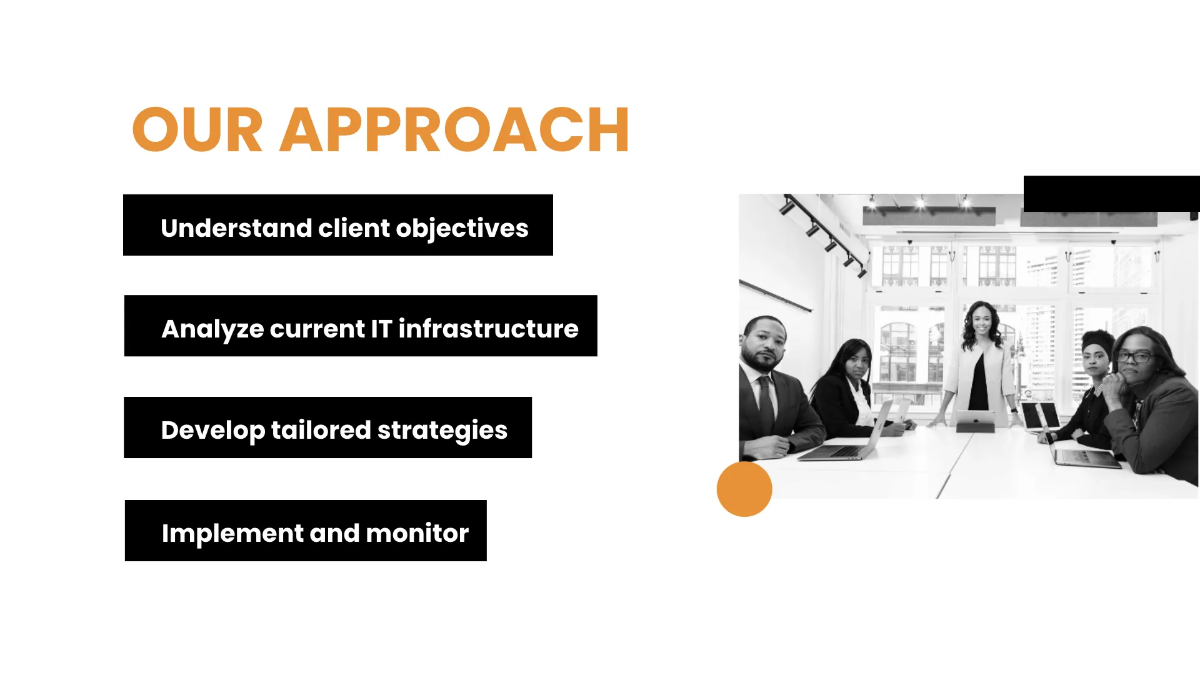 OUR APPROACH

Understand client objectives

Analyze current IT infrastructure

Develop tailored strategies

Implement and monitor